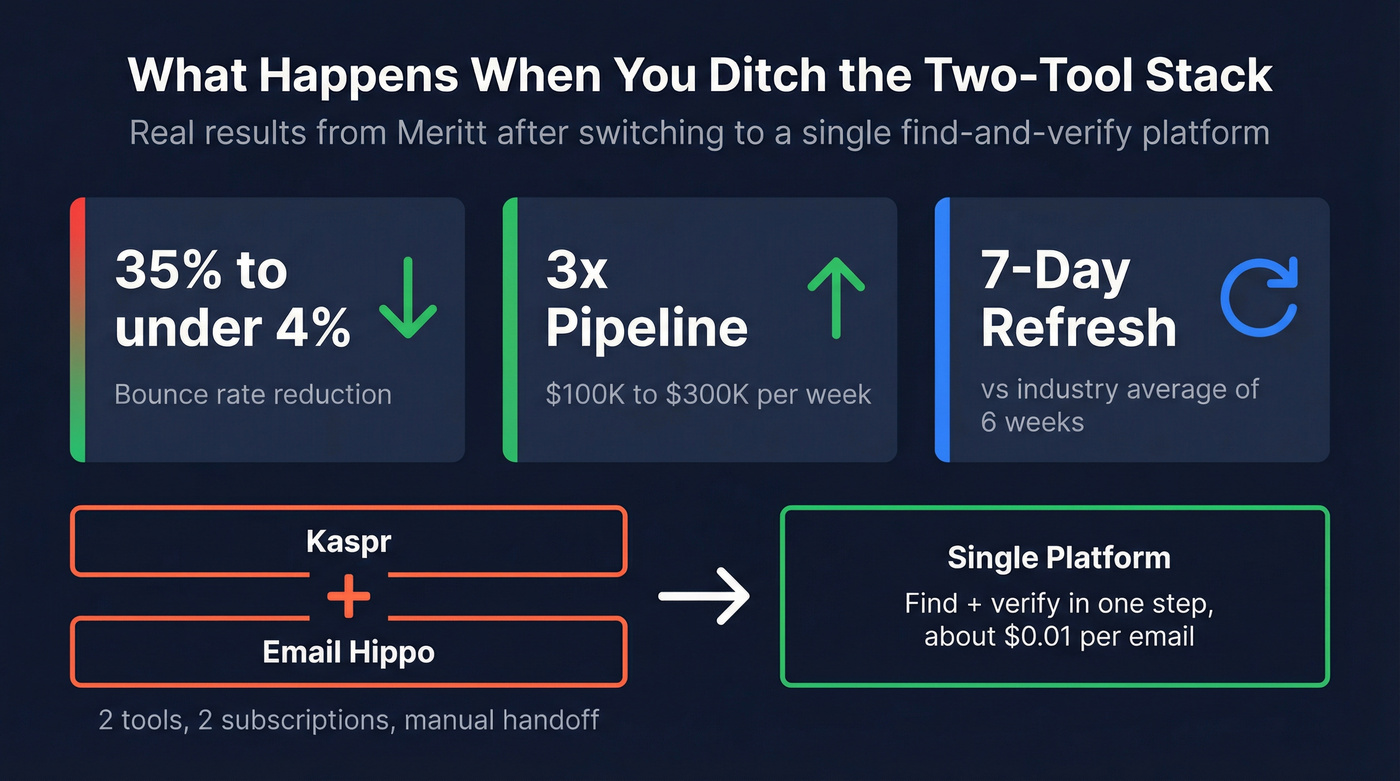 What Happens When You Ditch the Two-Tool Stack

Real results from Meritt after switching to a single find-and-verify platform

35% to under 4%

Bounce rate reduction

3x Pipeline

$100K to $300K per week

7-Day Refresh

vs industry average of 6 weeks

Kaspr

+

Email Hippo

2 tools, 2 subscriptions, manual handoff

Single Platform

Find + verify in one step, about $0.01 per email